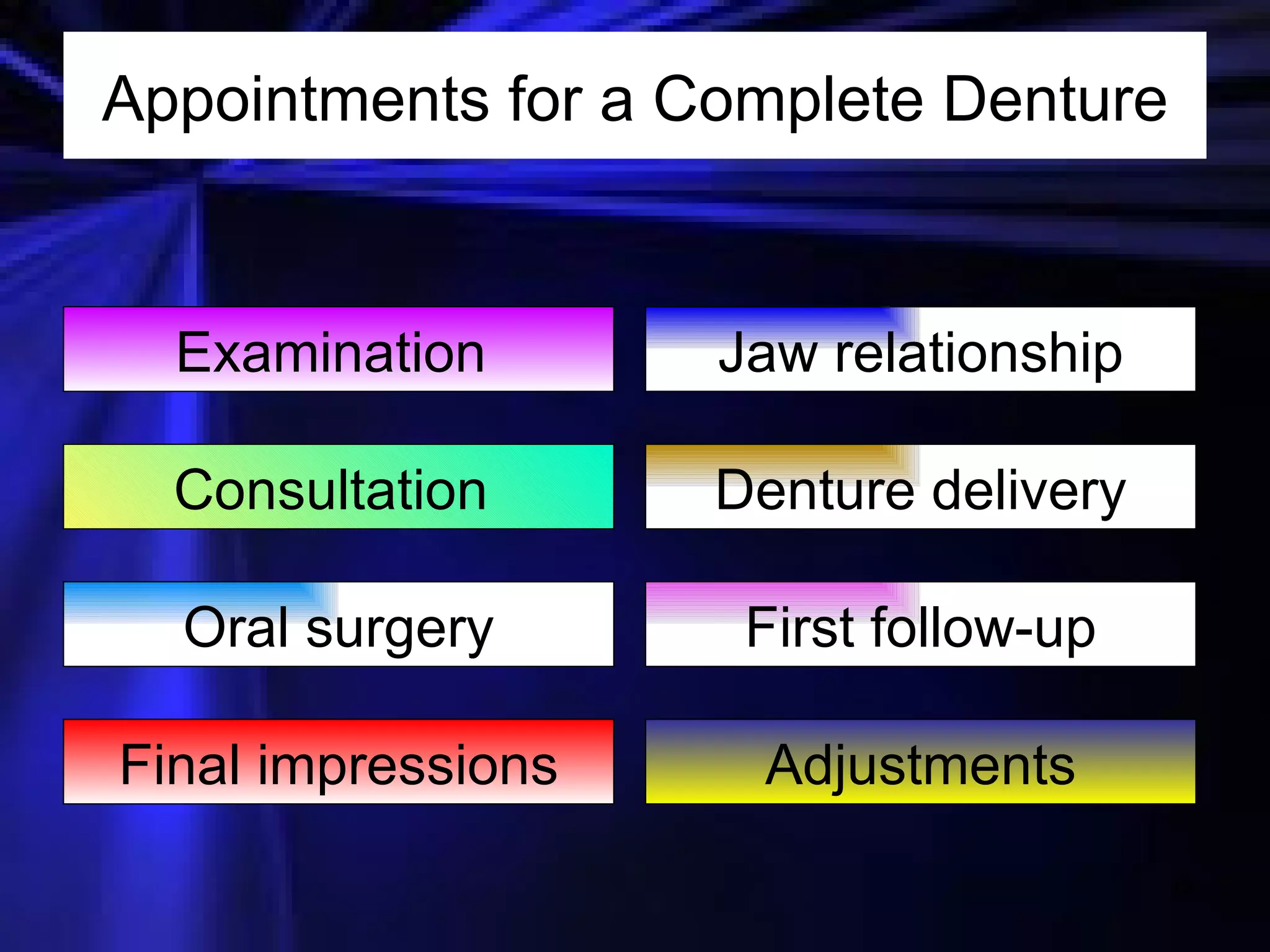 Appointments for a Complete Denture

Examination

Consultation

Oral surgery

Final impressions

Jaw relationship

Denture delivery

First follow-up

Adjustments